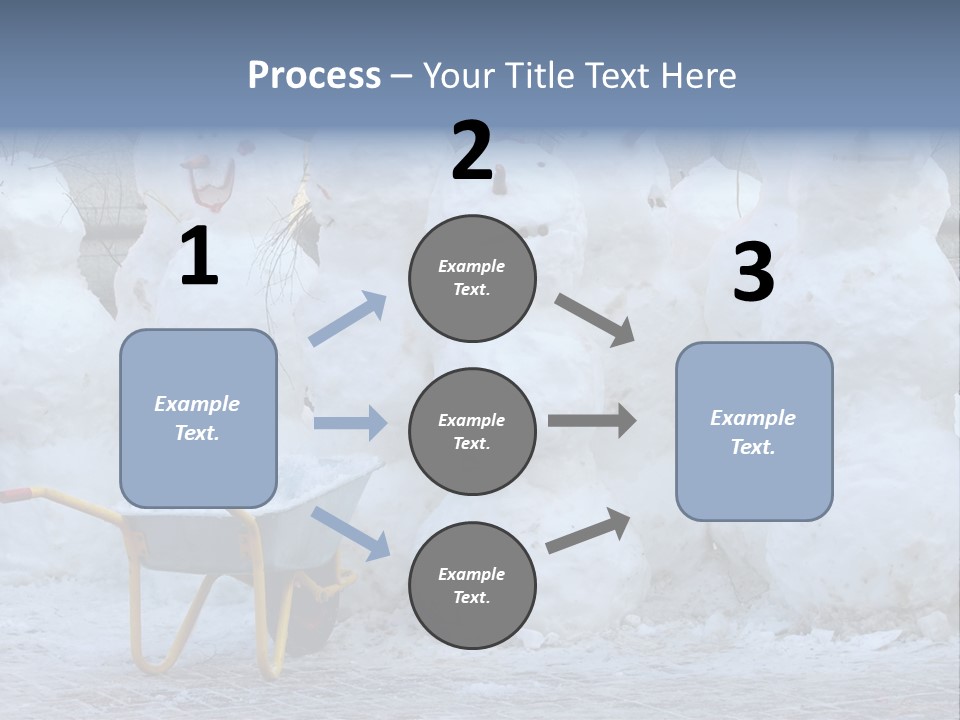 Process – Your Title Text Here

1

Example Text.

2

Example Text.

Example Text.

Example Text.

3

Example Text.